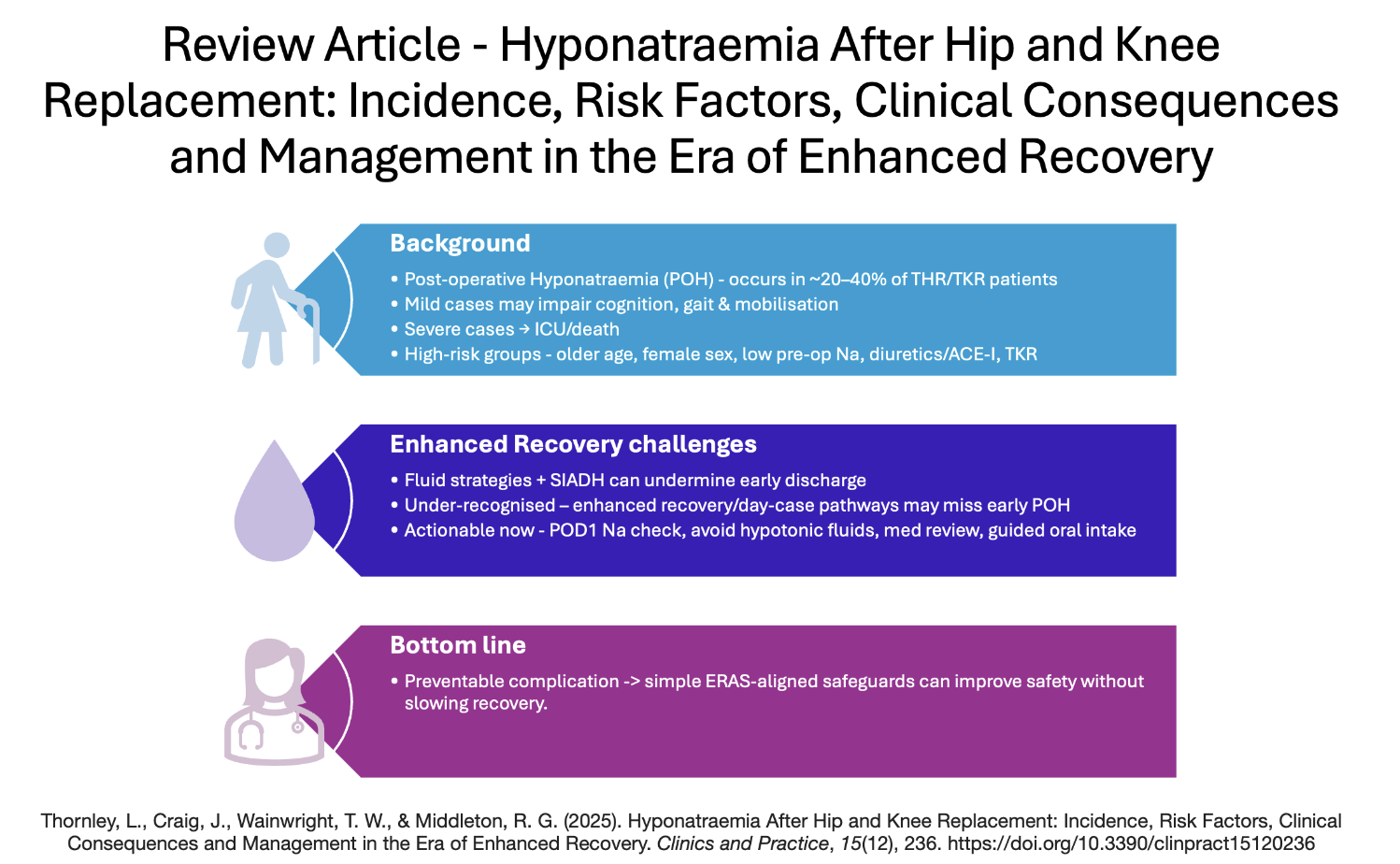 Review Article - Hyponatraemia After Hip and Knee Replacement: Incidence, Risk Factors, Clinical Consequences and Management in the Era of Enhanced Recovery

Background
• Post-operative Hyponatraemia (POH) - occurs in ~20–40% of THR/TKR patients
• Mild cases may impair cognition, gait & mobilisation
• Severe cases → ICU/death
• High-risk groups - older age, female sex, low pre-op Na, diuretics/ACE-I, TKR

Enhanced Recovery challenges
• Fluid strategies + SIADH can undermine early discharge
• Under-recognised – enhanced recovery/day-case pathways may miss early POH
• Actionable now - POD1 Na check, avoid hypotonic fluids, med review, guided oral intake

Bottom line
• Preventable complication -> simple ERAS-aligned safeguards can improve safety without slowing recovery.

Thornley, L., Craig, J., Wainwright, T. W., & Middleton, R. G. (2025). Hyponatraemia After Hip and Knee Replacement: Incidence, Risk Factors, Clinical Consequences and Management in the Era of Enhanced Recovery. Clinics and Practice, 15(12), 236. https://doi.org/10.3390/clinpract15120236